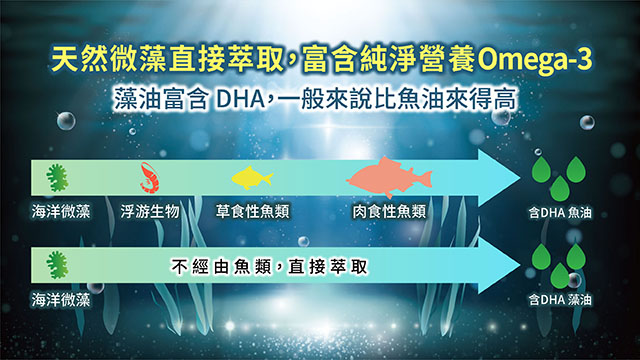 天然微藻直接萃取，富含純淨營養Omega-3

藻油富含 DHA，一般來說比魚油來得高

海洋微藻 浮游生物 草食性魚類 肉食性魚類 含DHA 魚油

不經由魚類，直接萃取

海洋微藻 含DHA 藻油